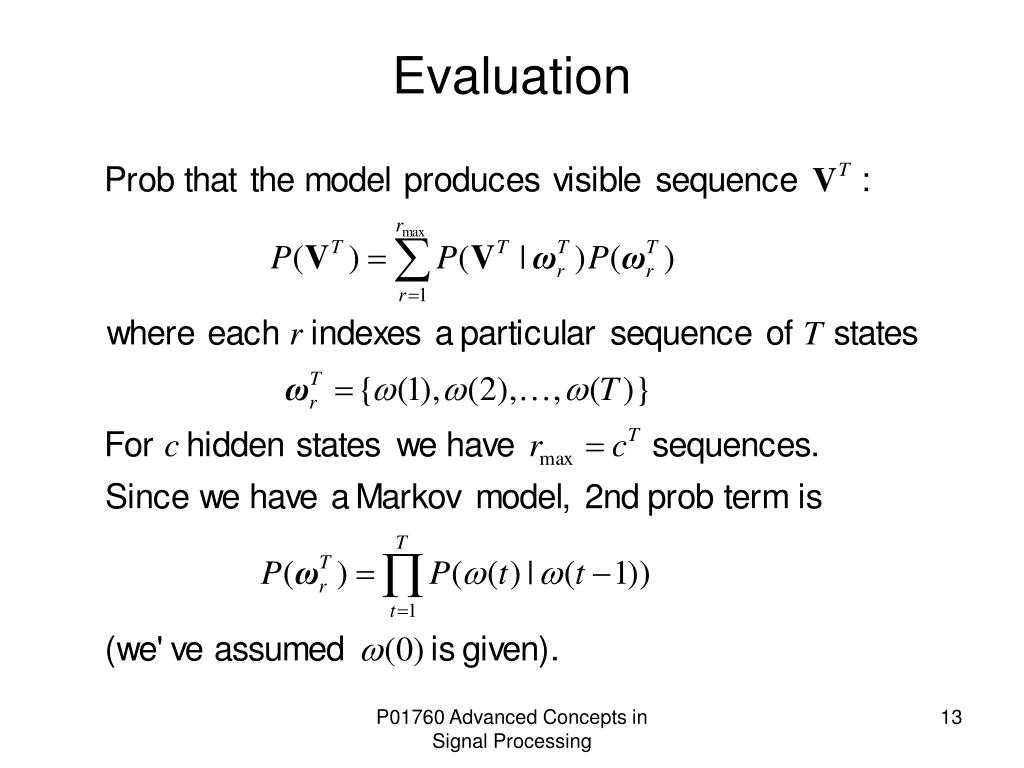 Evaluation

Prob that the model produces visible sequence $\mathbf{V}^T$ :

$P(\mathbf{V}^T) = \sum_{r=1}^{r_{\max}} P(\mathbf{V}^T \mid \boldsymbol{\omega}_r^T) P(\boldsymbol{\omega}_r^T)$

where each $r$ indexes a particular sequence of $T$ states

$\boldsymbol{\omega}_r^T = \{\omega(1), \omega(2), \ldots, \omega(T)\}$

For $c$ hidden states we have $r_{\max} = c^T$ sequences.

Since we have a Markov model, 2nd prob term is

$P(\boldsymbol{\omega}_r^T) = \prod_{t=1}^{T} P(\omega(t) \mid \omega(t-1))$

(we' ve assumed $\omega(0)$ is given).

P01760 Advanced Concepts in Signal Processing

13